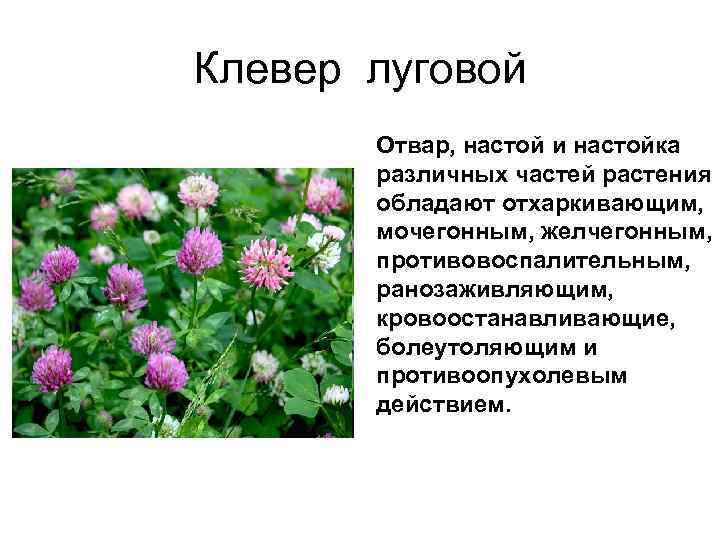 Клевер луговой

Отвар, настой и настойка различных частей растения обладают отхаркивающим, мочегонным, желчегонным, противовоспалительным, ранозаживляющим, кровоостанавливающие, болеутоляющим и противоопухолевым действием.